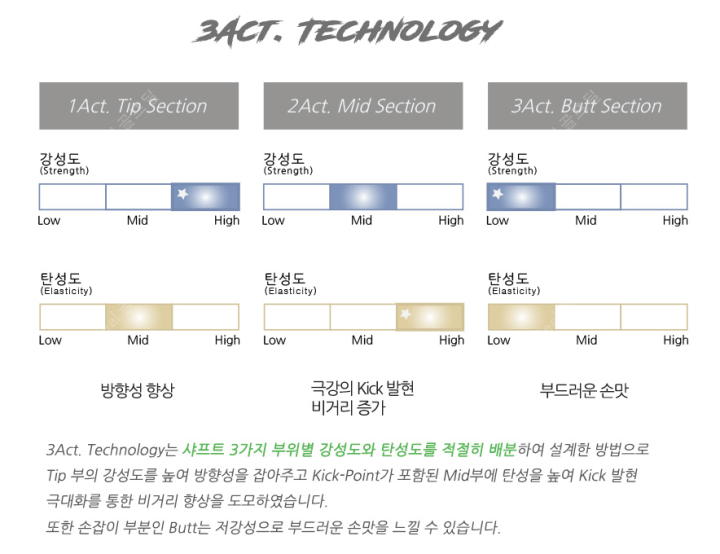 3ACT. TECHNOLOGY

1Act. Tip Section

강성도
(Strength)

Low Mid High

탄성도
(Elasticity)

Low Mid High

방향성 향상

2Act. Mid Section

강성도
(Strength)

Low Mid High

탄성도
(Elasticity)

Low Mid High

극강의 Kick 발현
비거리 증가

3Act. Butt Section

강성도
(Strength)

Low Mid High

탄성도
(Elasticity)

Low Mid High

부드러운 손맛

3Act. Technology는 샤프트 3가지 부위별 강성도와 탄성도를 적절히 배분하여 설계한 방법으로 Tip 부의 강성도를 높여 방향성을 잡아주고 Kick-Point가 포함된 Mid부에 탄성을 높여 Kick 발현 극대화를 통한 비거리 향상을 도모하였습니다.
또한 손잡이 부분인 Butt는 저강성으로 부드러운 손맛을 느낄 수 있습니다.